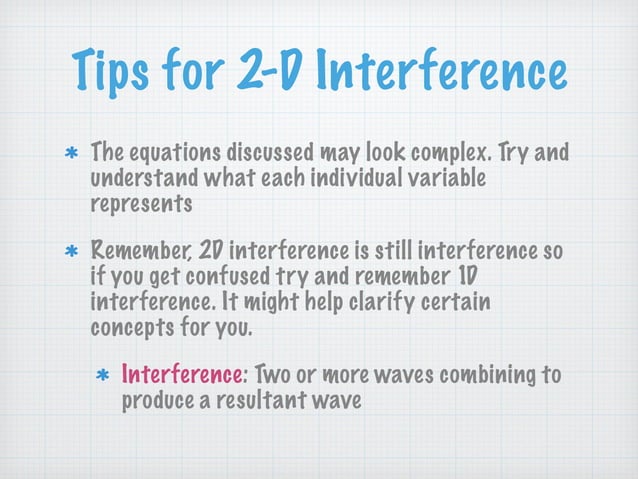 Tips for 2-D Interference

* The equations discussed may look complex. Try and understand what each individual variable represents

* Remember, 2D interference is still interference so if you get confused try and remember 1D interference. It might help clarify certain concepts for you.

  * Interference: Two or more waves combining to produce a resultant wave